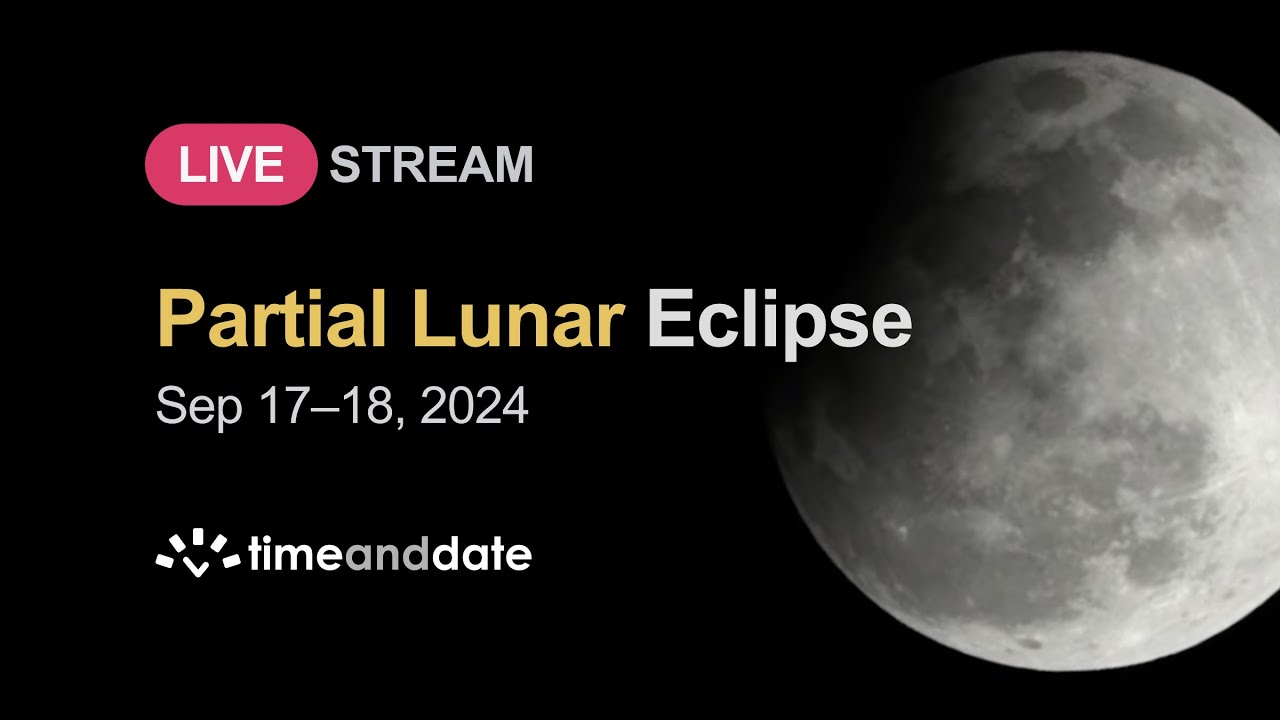 LIVE STREAM

Partial Lunar Eclipse

Sep 17–18, 2024

timeanddate